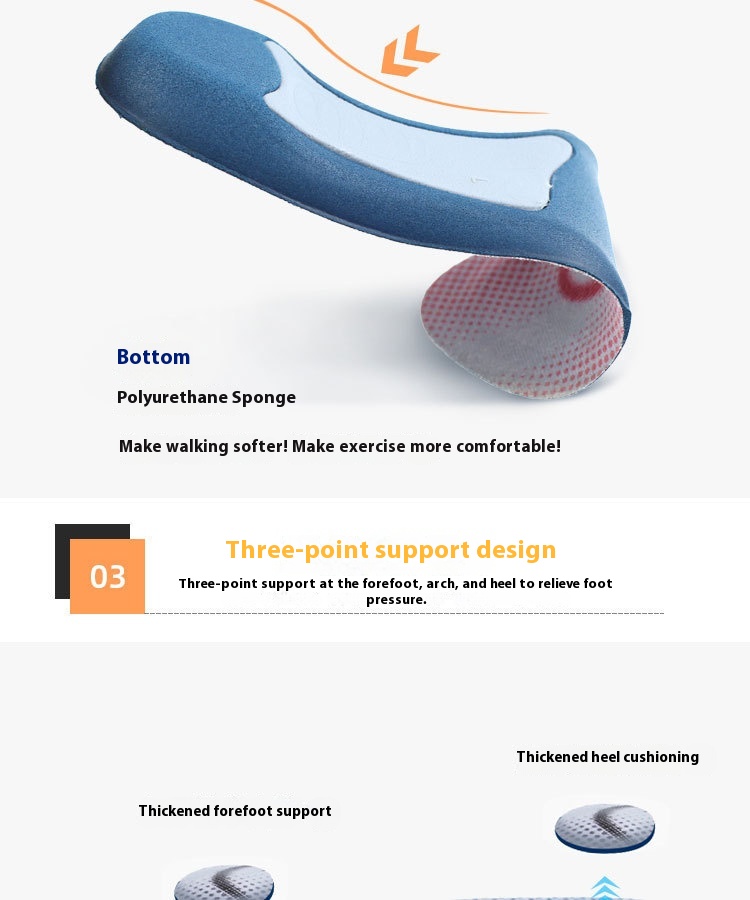 Bottom

Polyurethane Sponge

Make walking softer! Make exercise more comfortable!

03

Three-point support design

Three-point support at the forefoot, arch, and heel to relieve foot pressure.

Thickened heel cushioning

Thickened forefoot support